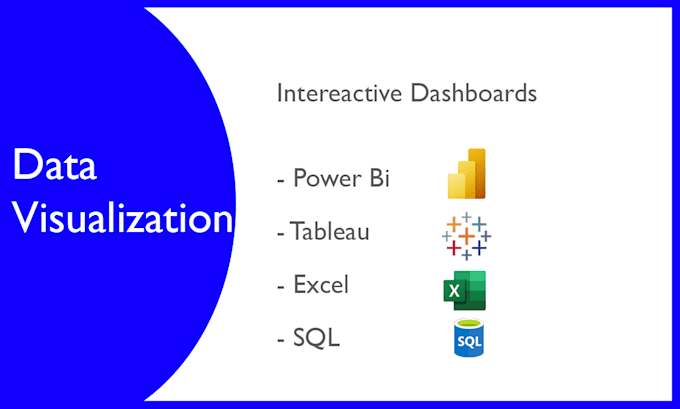 Data Visualization

Intereactive Dashboards

- Power Bi
- Tableau
- Excel
- SQL

X

SQL